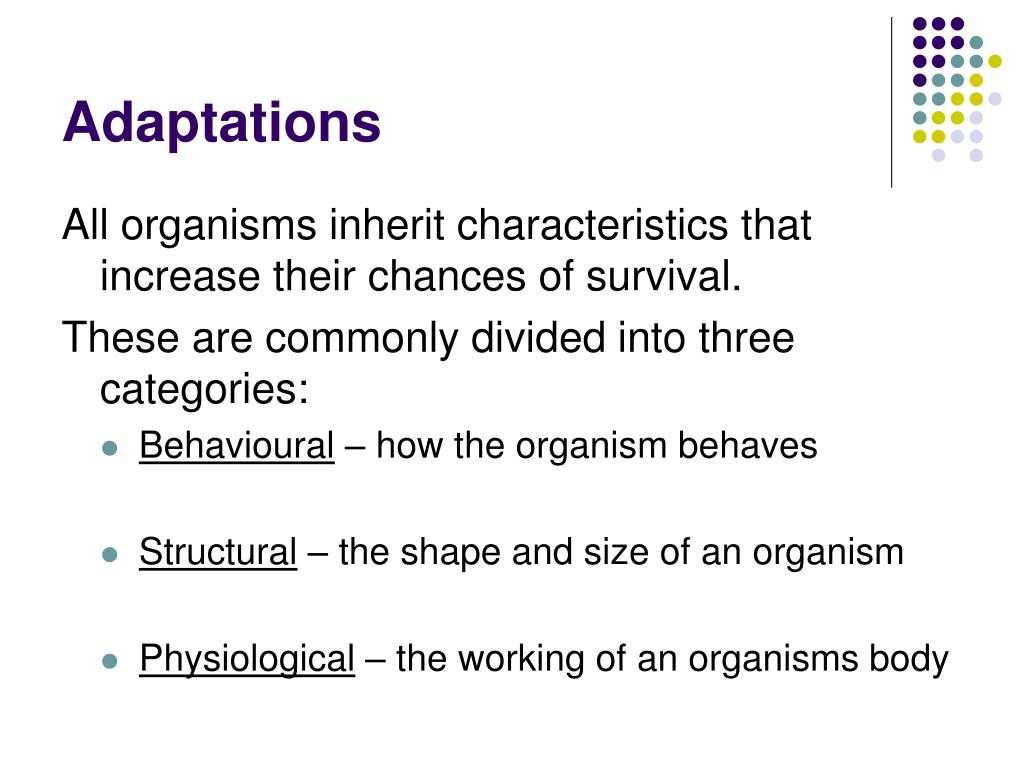 Adaptations

All organisms inherit characteristics that increase their chances of survival.

These are commonly divided into three categories:

- Behavioural – how the organism behaves
- Structural – the shape and size of an organism
- Physiological – the working of an organisms body